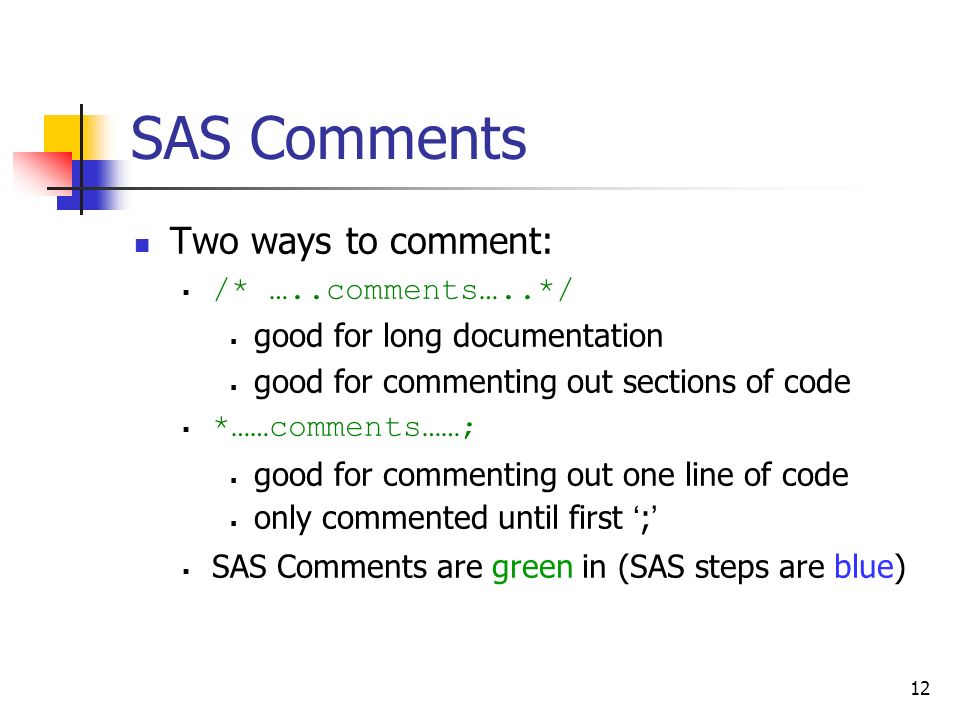 SAS Comments

Two ways to comment:

/* …..comments…..*/

good for long documentation

good for commenting out sections of code

*……comments……;

good for commenting out one line of code

only commented until first ‘;’

SAS Comments are green in (SAS steps are blue)

12